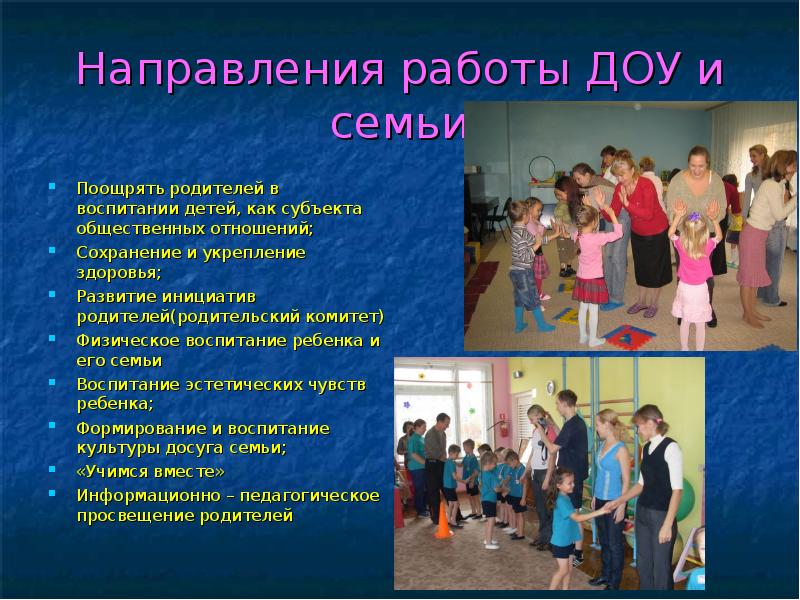 Направления работы ДОУ и семьи

- Поощрять родителей в воспитании детей, как субъекта общественных отношений;
- Сохранение и укрепление здоровья;
- Развитие инициатив родителей(родительский комитет)
- Физическое воспитание ребенка и его семьи
- Воспитание эстетических чувств ребенка;
- Формирование и воспитание культуры досуга семьи;
- «Учимся вместе»
- Информационно – педагогическое просвещение родителей